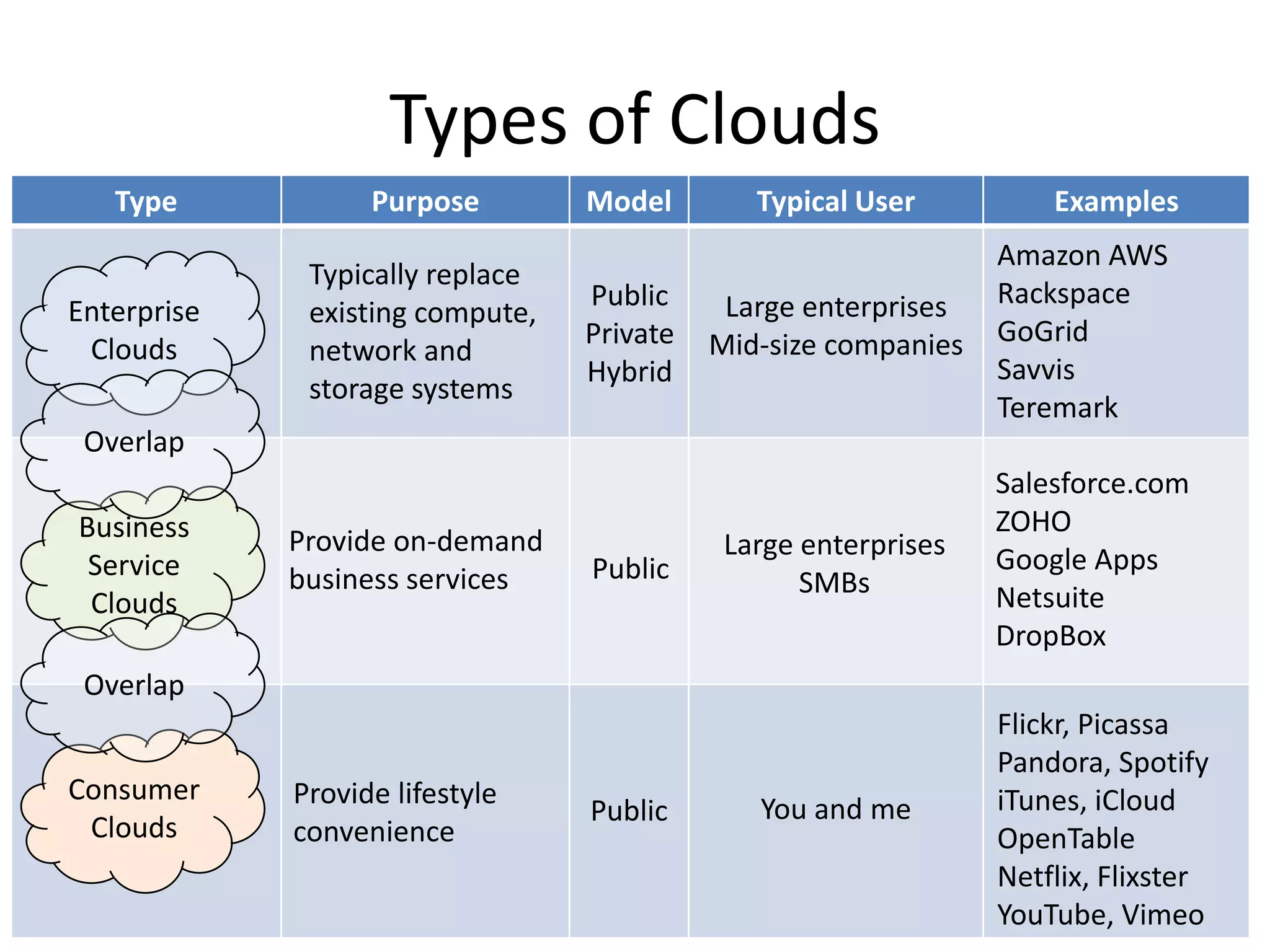 Types of Clouds

| Type | Purpose | Model | Typical User | Examples |
|---|---|---|---|---|
| Enterprise Clouds | Typically replace existing compute, network and storage systems | Public Private Hybrid | Large enterprises Mid-size companies | Amazon AWS Rackspace GoGrid Savvis Teremark |
| Overlap | | | | |
| Business Service Clouds | Provide on-demand business services | Public | Large enterprises SMBs | Salesforce.com ZOHO Google Apps Netsuite DropBox |
| Overlap | | | | |
| Consumer Clouds | Provide lifestyle convenience | Public | You and me | Flickr, Picassa Pandora, Spotify iTunes, iCloud OpenTable Netflix, Flixster YouTube, Vimeo |